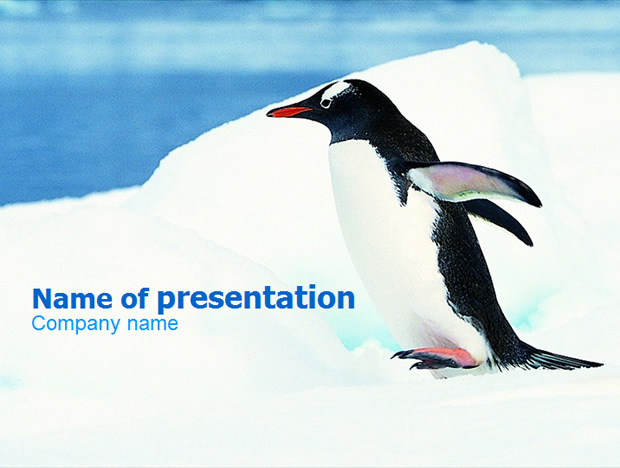 Name of presentation
Company name